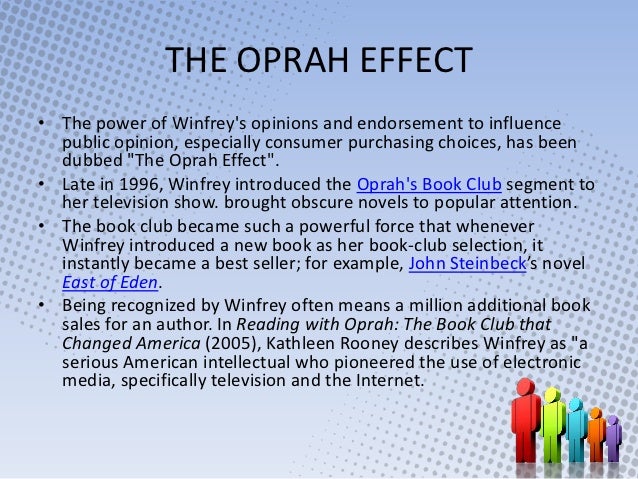 THE OPRAH EFFECT

• The power of Winfrey's opinions and endorsement to influence public opinion, especially consumer purchasing choices, has been dubbed "The Oprah Effect".

• Late in 1996, Winfrey introduced the Oprah's Book Club segment to her television show. brought obscure novels to popular attention.

• The book club became such a powerful force that whenever Winfrey introduced a new book as her book-club selection, it instantly became a best seller; for example, John Steinbeck's novel East of Eden.

• Being recognized by Winfrey often means a million additional book sales for an author. In Reading with Oprah: The Book Club that Changed America (2005), Kathleen Rooney describes Winfrey as "a serious American intellectual who pioneered the use of electronic media, specifically television and the Internet.